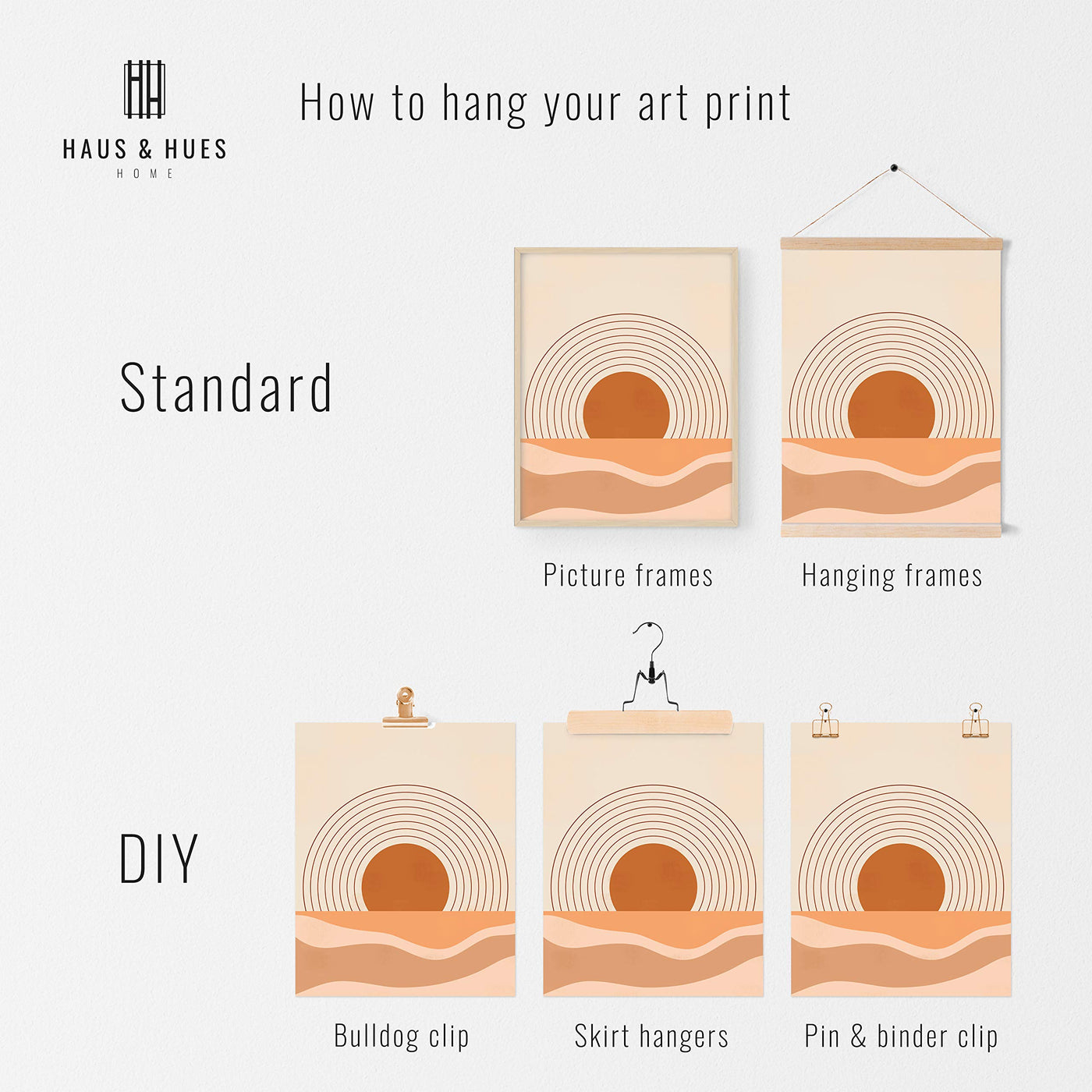 HH
HAUS & HUES
HOME

How to hang your art print

Standard

Picture frames

Hanging frames

DIY

Bulldog clip

Skirt hangers

Pin & binder clip